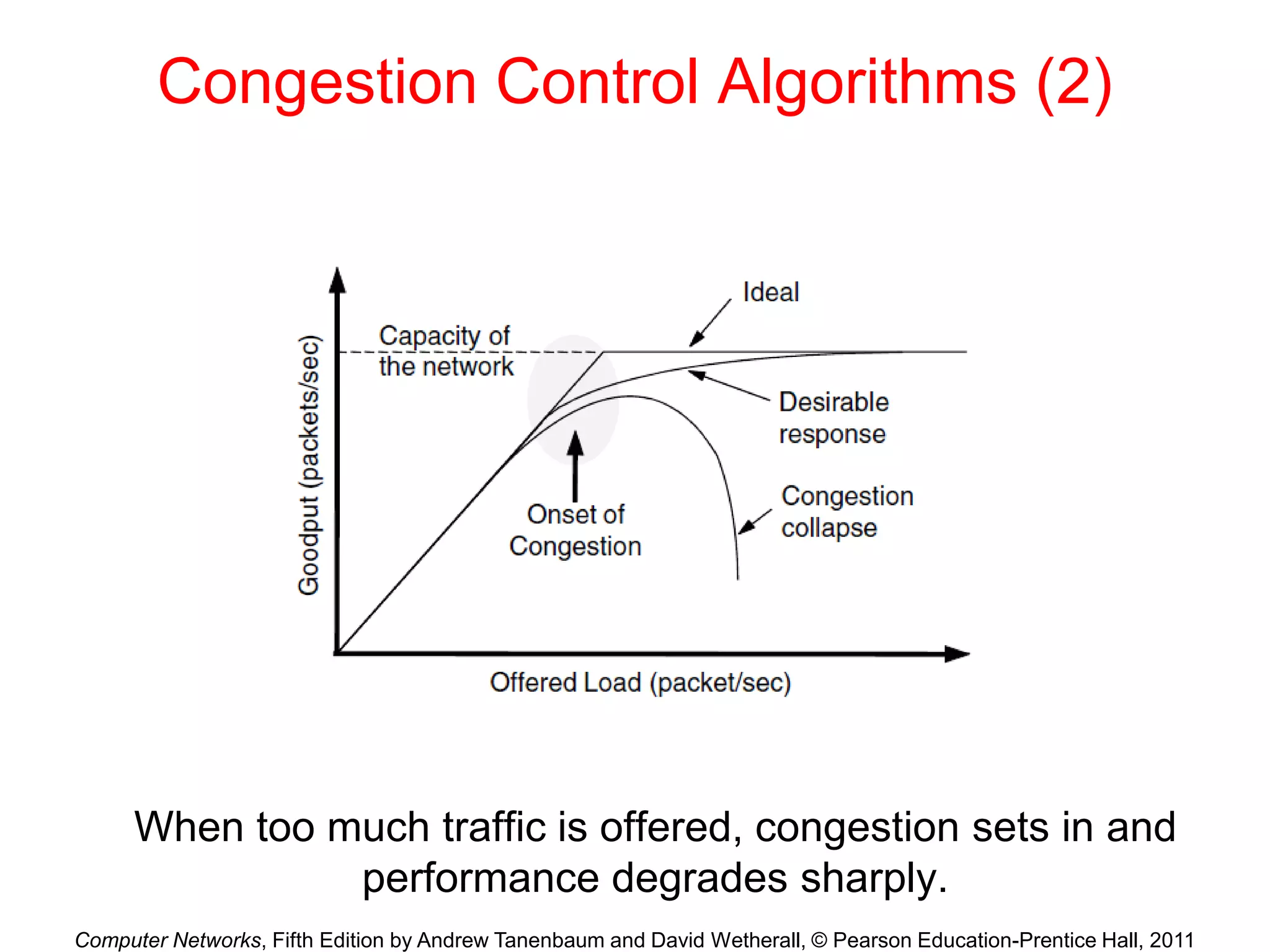 Congestion Control Algorithms (2)

Goodput (packets/sec)

Capacity of the network

Ideal

Desirable response

Onset of Congestion

Congestion collapse

Offered Load (packet/sec)

When too much traffic is offered, congestion sets in and performance degrades sharply.

Computer Networks, Fifth Edition by Andrew Tanenbaum and David Wetherall, © Pearson Education-Prentice Hall, 2011